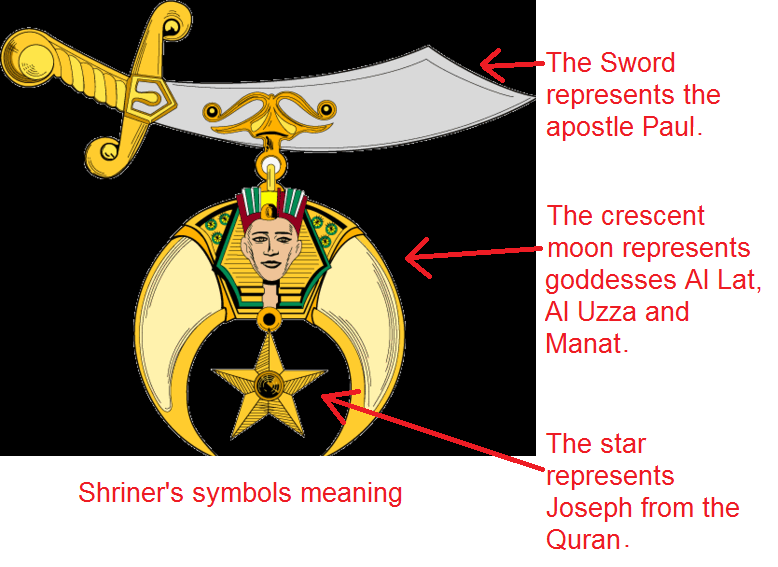 The Sword represents the apostle Paul.

The crescent moon represents goddesses Al Lat, Al Uzza and Manat.

The star represents Joseph from the Quran.

Shriner's symbols meaning